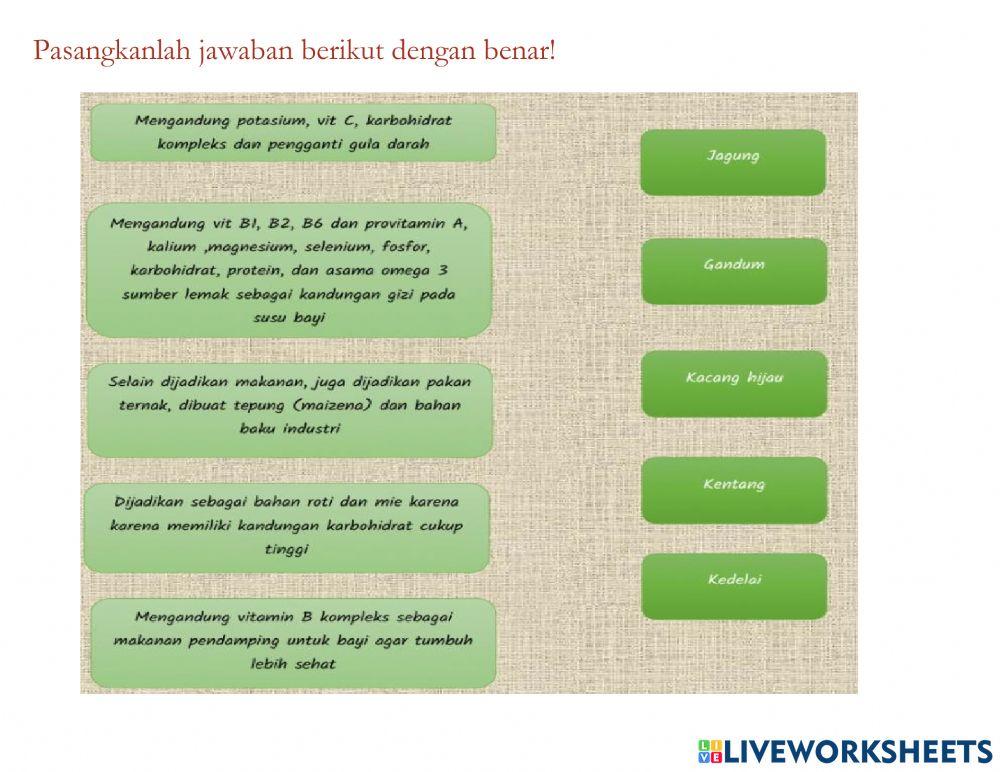 Pasangkanlah jawaban berikut dengan benar!

Mengandung potasium, vit C, karbohidrat kompleks dan pengganti gula darah

Mengandung vit B1, B2, B6 dan provitamin A, kalium ,magnesium, selenium, fosfor, karbohidrat, protein, dan asama omega 3 sumber lemak sebagai kandungan gizi pada susu bayi

Selain dijadikan makanan, juga dijadikan pakan ternak, dibuat tepung (maizena) dan bahan baku industri

Dijadikan sebagai bahan roti dan mie karena karena memiliki kandungan karbohidrat cukup tinggi

Mengandung vitamin B kompleks sebagai makanan pendamping untuk bayi agar tumbuh lebih sehat

Jagung

Gandum

Kacang hijau

Kentang

Kedelai

LIVEWORKSHEETS